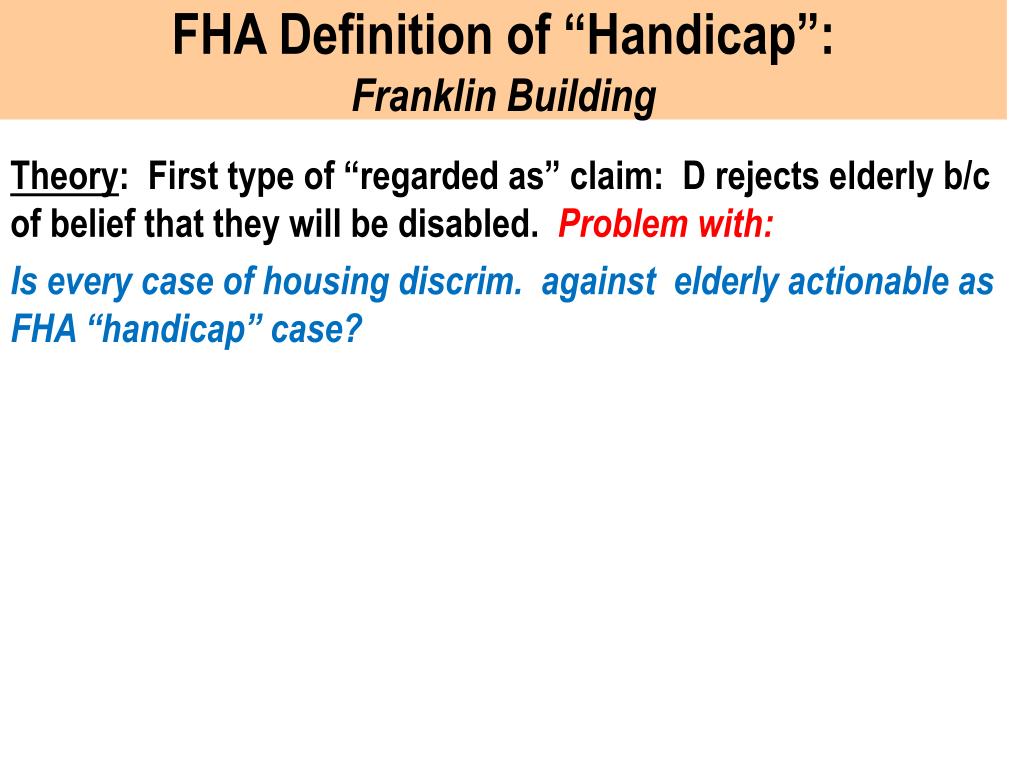 FHA Definition of “Handicap”:
Franklin Building

Theory: First type of “regarded as” claim: D rejects elderly b/c of belief that they will be disabled. Problem with:

Is every case of housing discrim. against elderly actionable as FHA “handicap” case?